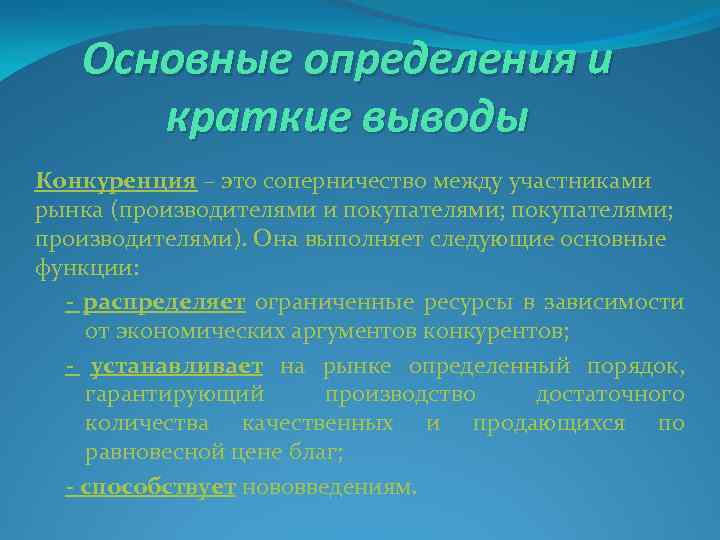 Основные определения и краткие выводы

Конкуренция – это соперничество между участниками рынка (производителями и покупателями; покупателями; производителями). Она выполняет следующие основные функции:

- распределяет ограниченные ресурсы в зависимости от экономических аргументов конкурентов;

- устанавливает на рынке определенный порядок, гарантирующий производство достаточного количества качественных и продающихся по равновесной цене благ;

- способствует нововведениям.